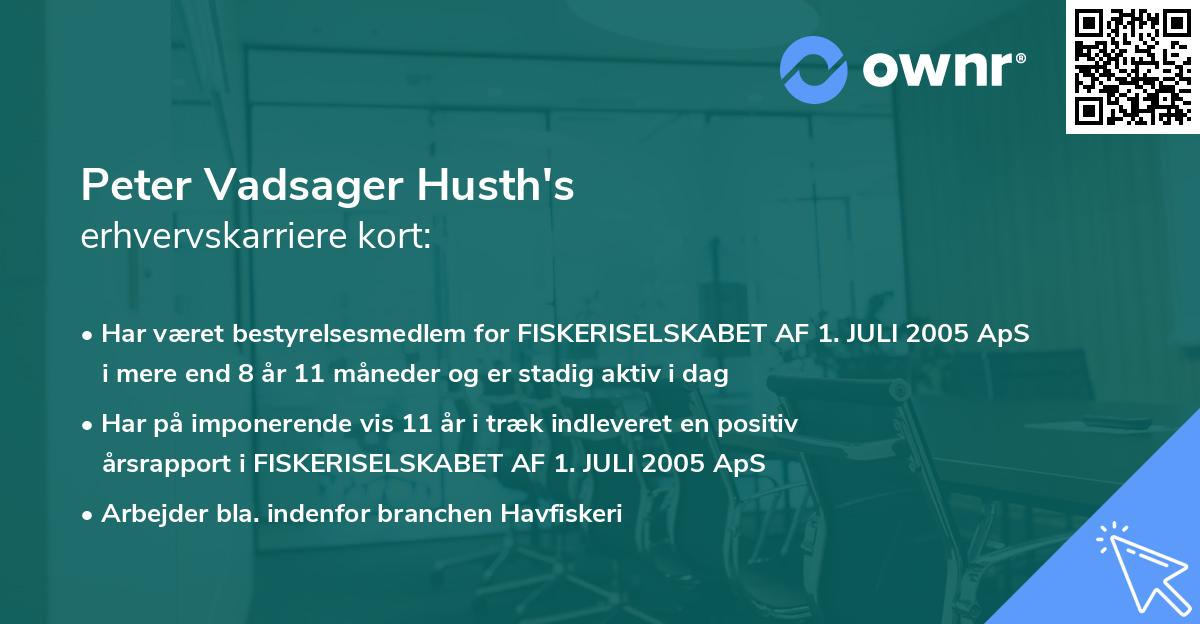 ownr®

Peter Vadsager Husth's
erhvervskarriere kort:

• Har været bestyrelsesmedlem for FISKERISELSKABET AF 1. JULI 2005 ApS i mere end 8 år 11 måneder og er stadig aktiv i dag

• Har på imponerende vis 11 år i træk indleveret en positiv årsrapport i FISKERISELSKABET AF 1. JULI 2005 ApS

• Arbejder bla. indenfor branchen Havfiskeri